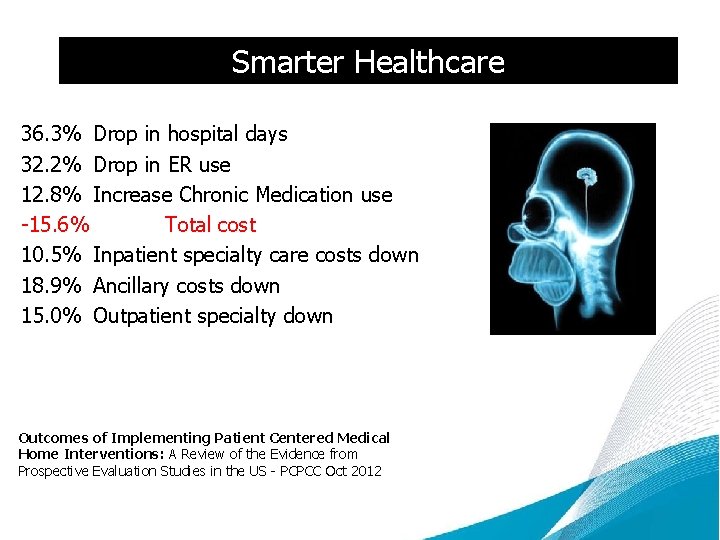 Smarter Healthcare

36.3% Drop in hospital days
32.2% Drop in ER use
12.8% Increase Chronic Medication use
-15.6% Total cost
10.5% Inpatient specialty care costs down
18.9% Ancillary costs down
15.0% Outpatient specialty down

Outcomes of Implementing Patient Centered Medical Home Interventions: A Review of the Evidence from Prospective Evaluation Studies in the US - PCPCC Oct 2012